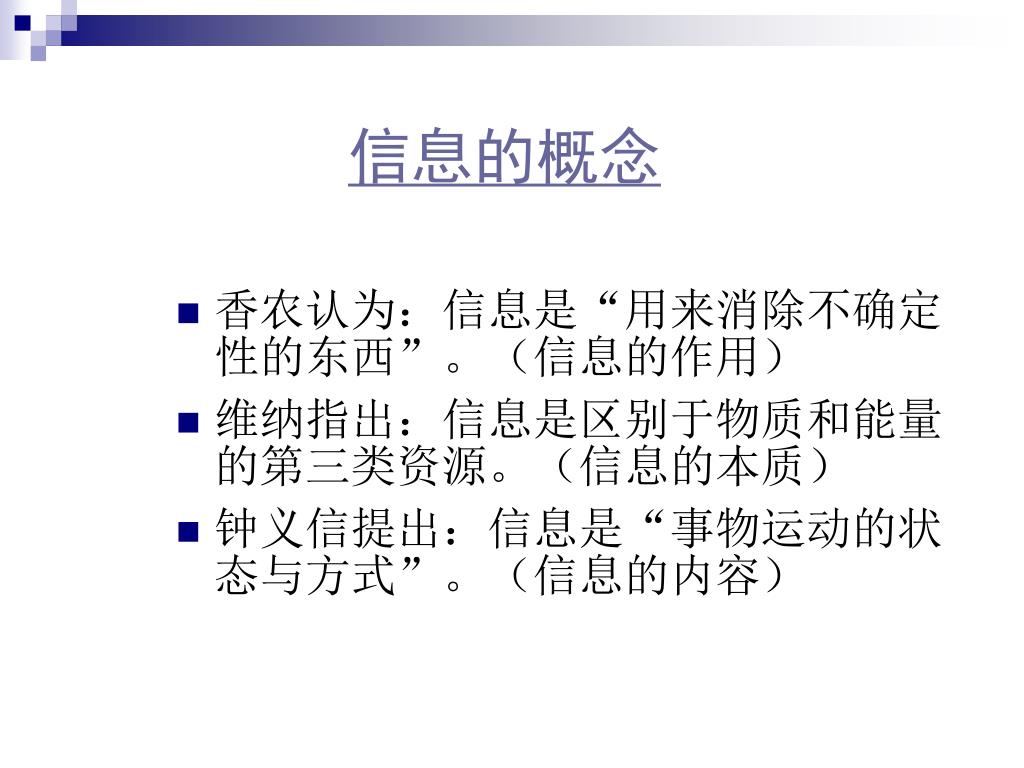 信息的概念

香农认为：信息是“用来消除不确定性的东西”。（信息的作用）

维纳指出：信息是区别于物质和能量的第三类资源。（信息的本质）

钟义信提出：信息是“事物运动的状态与方式”。（信息的内容）